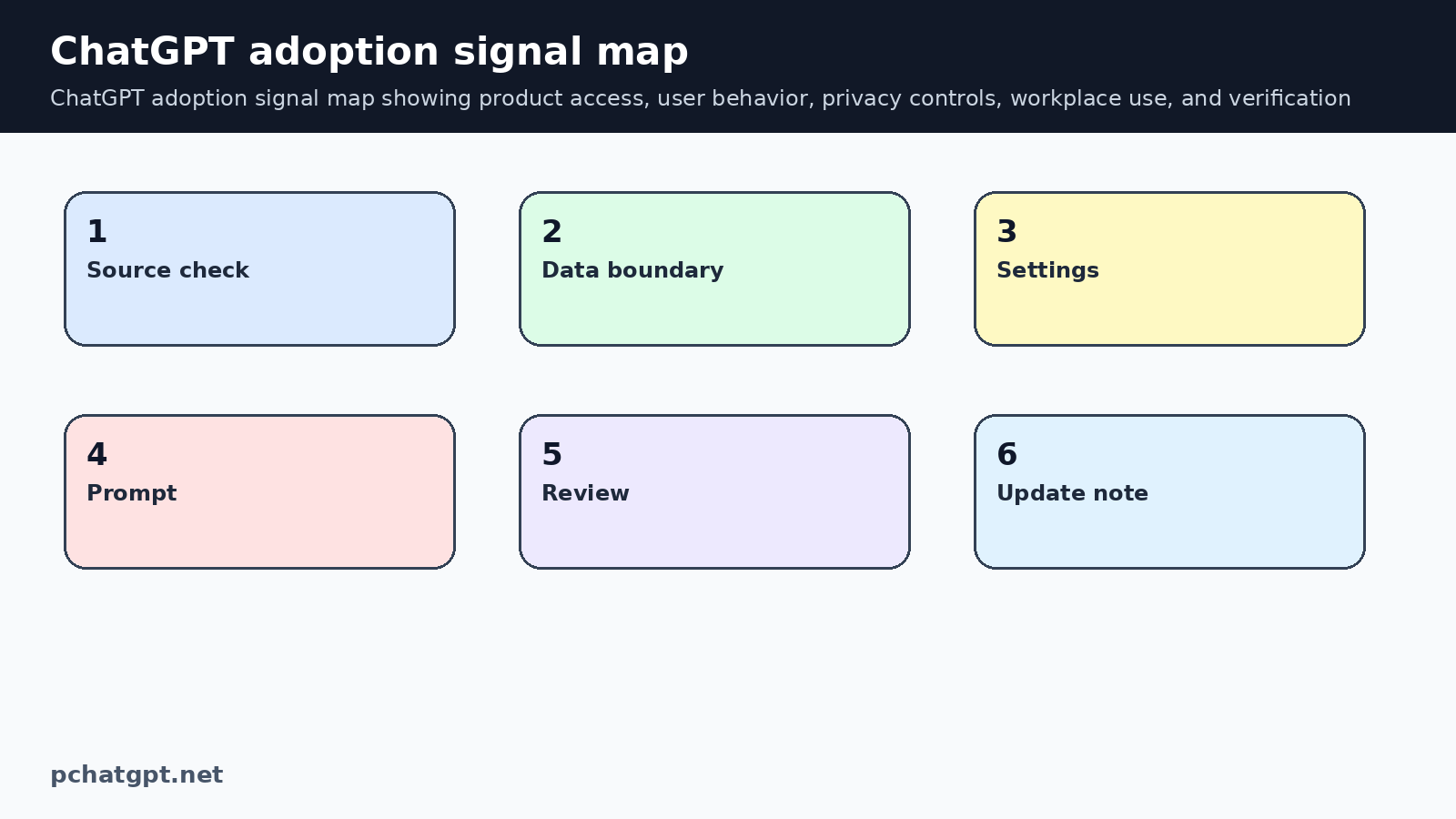 ChatGPT adoption signal map

ChatGPT adoption signal map showing product access, user behavior, privacy controls, workplace use, and verification

1
Source check

2
Data boundary

3
Settings

4
Prompt

5
Review

6
Update note

pchatgpt.net